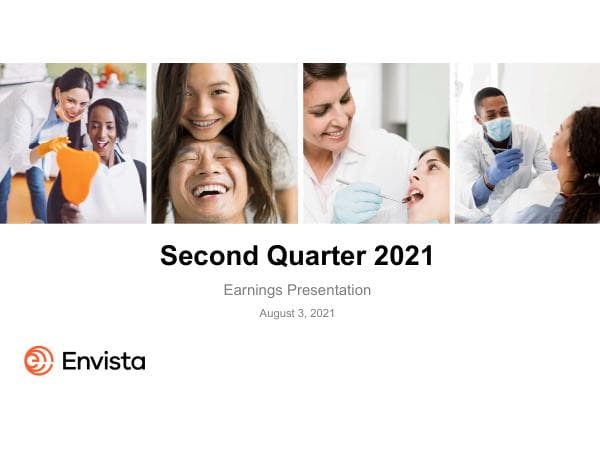 Second Quarter 2021

Earnings Presentation

August 3, 2021

Envista